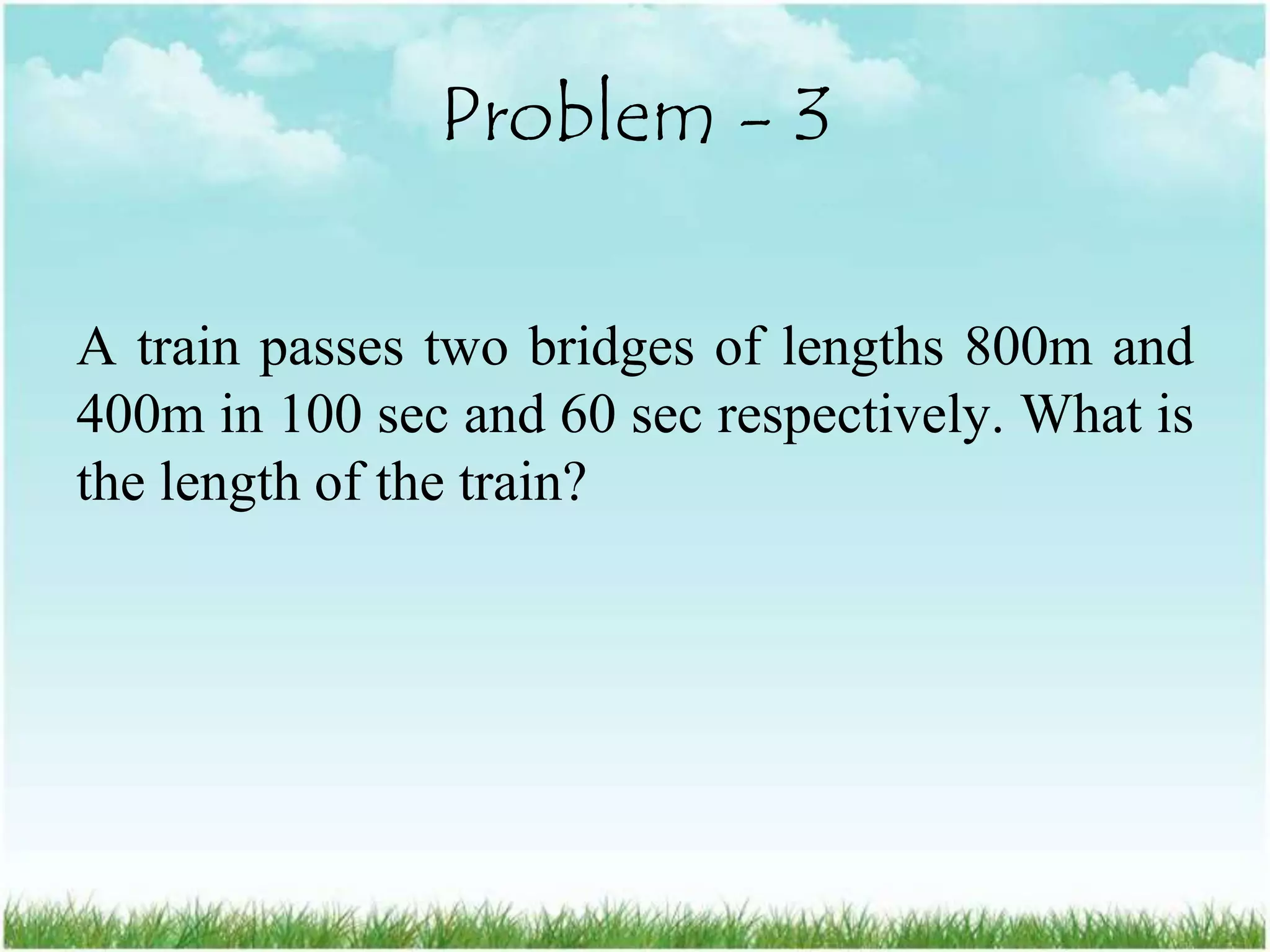 Problem - 3

A train passes two bridges of lengths 800m and 400m in 100 sec and 60 sec respectively. What is the length of the train?